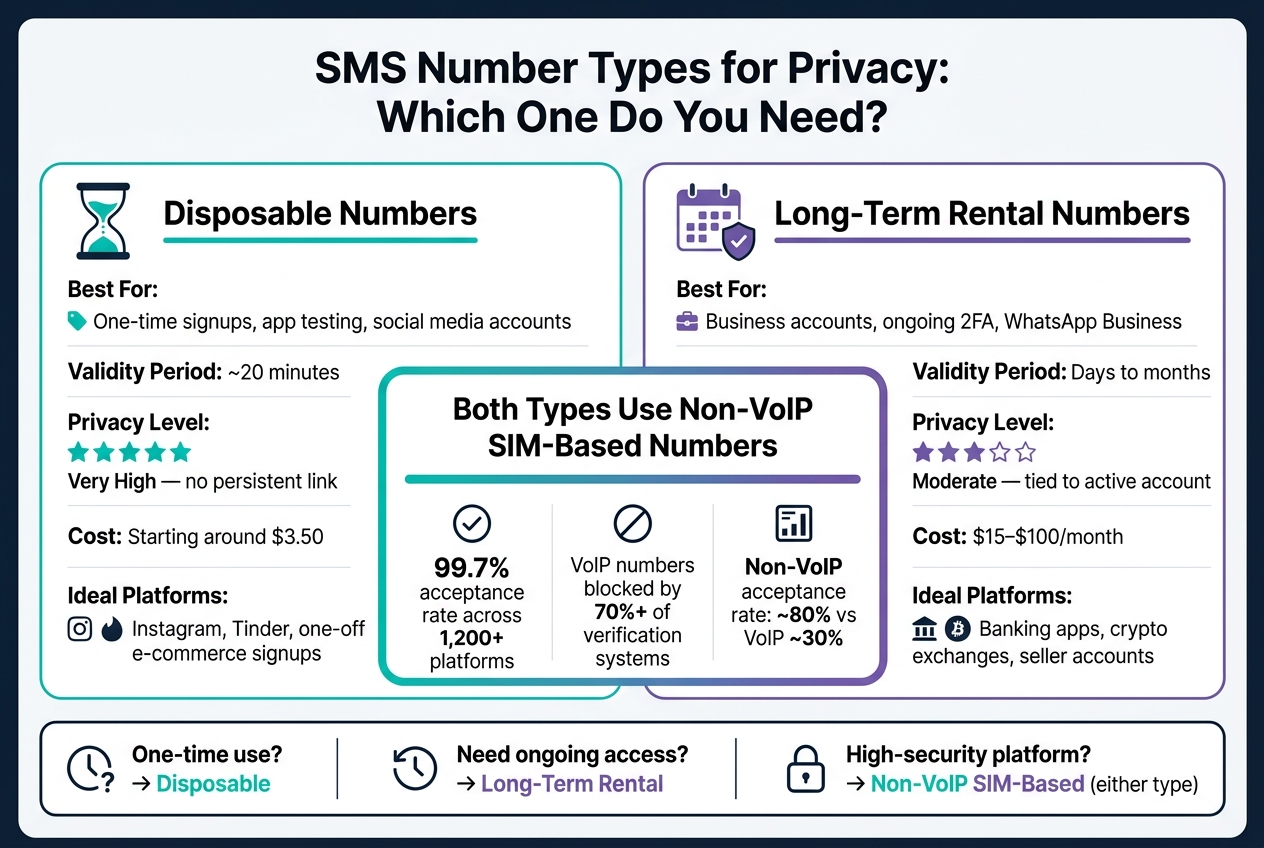 SMS Number Types for Privacy: Which One Do You Need?

Disposable Numbers

Best For:
One-time signups, app testing, social media accounts

Validity Period: ~20 minutes

Privacy Level:
★★★★★
Very High — no persistent link

Cost: Starting around $3.50

Ideal Platforms:
Instagram, Tinder, one-off e-commerce signups

Long-Term Rental Numbers

Best For:
Business accounts, ongoing 2FA, WhatsApp Business

Validity Period: Days to months

Privacy Level:
★★★☆☆
Moderate — tied to active account

Cost: $15–$100/month

Ideal Platforms:
Banking apps, crypto exchanges, seller accounts

Both Types Use Non-VoIP SIM-Based Numbers

99.7% acceptance rate across 1,200+ platforms

VoIP numbers blocked by 70%+ of verification systems

Non-VoIP acceptance rate: ~80% vs VoIP ~30%

One-time use? → Disposable

Need ongoing access? → Long-Term Rental

High-security platform? → Non-VoIP SIM-Based (either type)